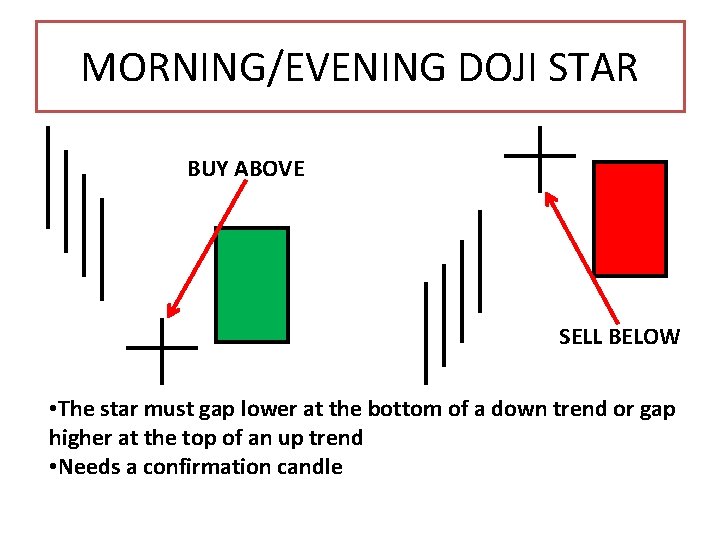 MORNING/EVENING DOJI STAR

BUY ABOVE

SELL BELOW

•The star must gap lower at the bottom of a down trend or gap higher at the top of an up trend
•Needs a confirmation candle